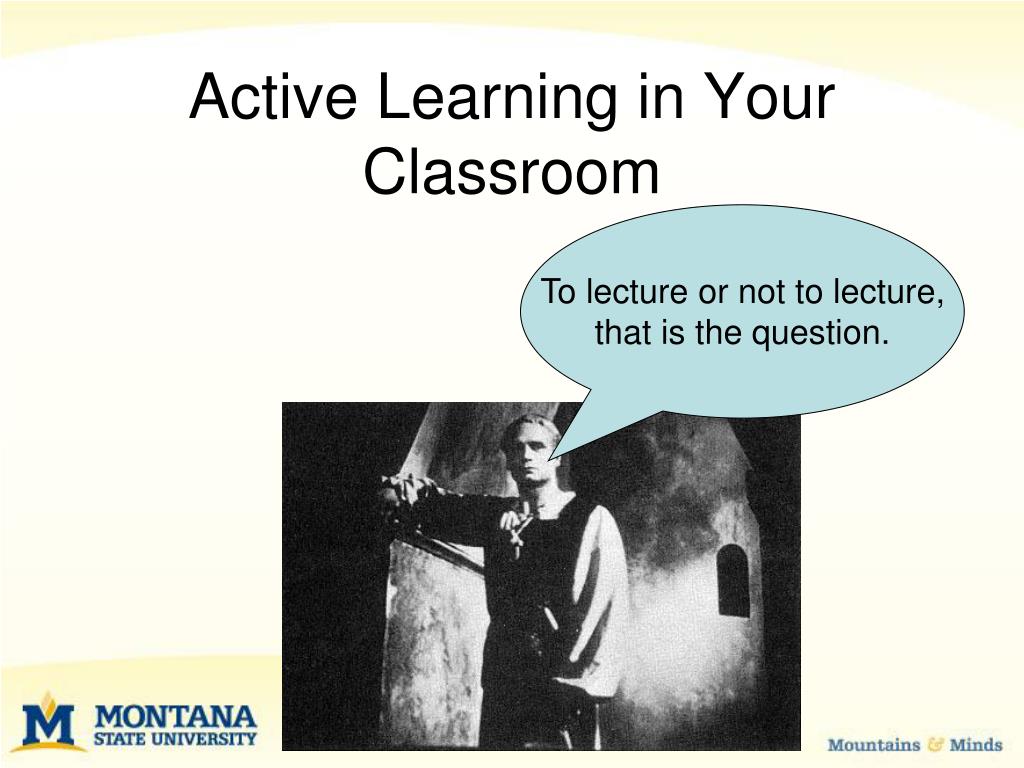 Active Learning in Your Classroom

To lecture or not to lecture, that is the question.

M MONTANA STATE UNIVERSITY

Mountains & Minds